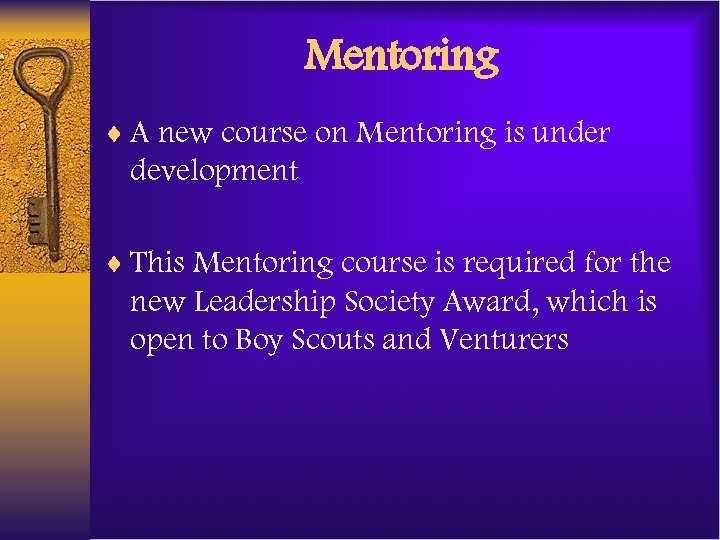 Mentoring

♦ A new course on Mentoring is under development

♦ This Mentoring course is required for the new Leadership Society Award, which is open to Boy Scouts and Venturers